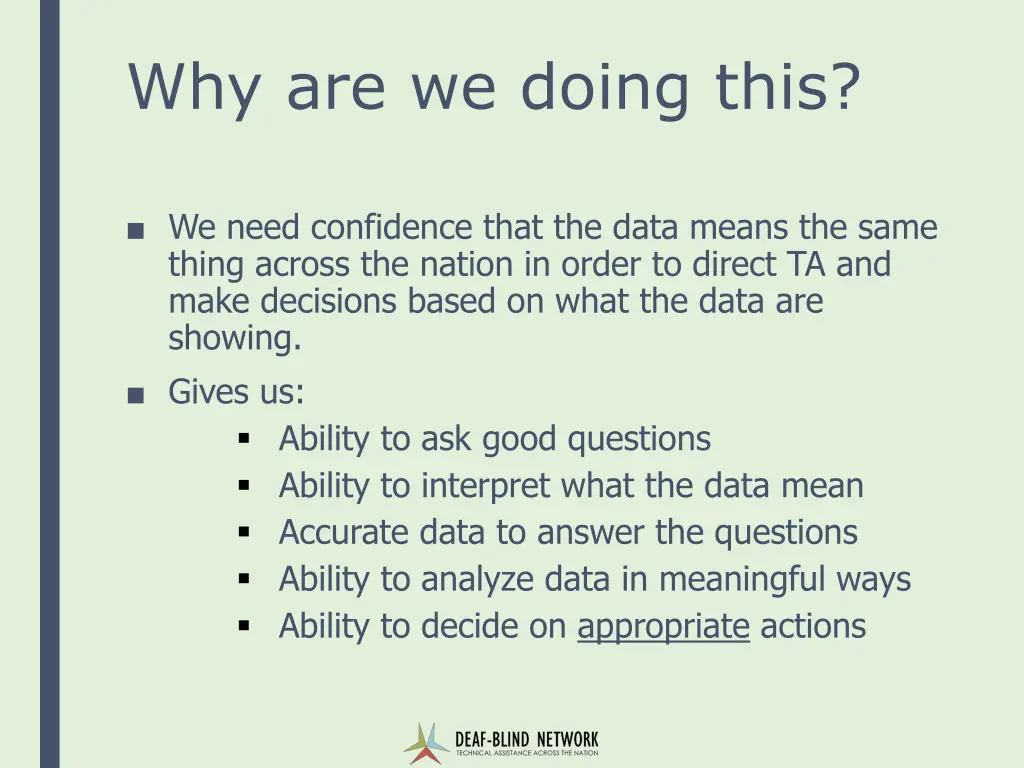 Why are we doing this?

■ We need confidence that the data means the same thing across the nation in order to direct TA and make decisions based on what the data are showing.

■ Gives us:
▪ Ability to ask good questions
▪ Ability to interpret what the data mean
▪ Accurate data to answer the questions
▪ Ability to analyze data in meaningful ways
▪ Ability to decide on appropriate actions

DEAF-BLIND NETWORK
TECHNICAL ASSISTANCE ACROSS THE NATION